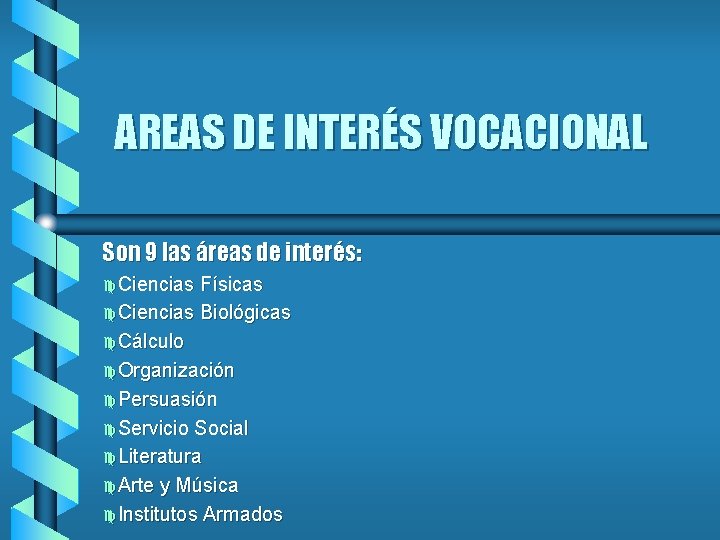 AREAS DE INTERÉS VOCACIONAL

Son 9 las áreas de interés:

Ciencias Físicas
Ciencias Biológicas
Cálculo
Organización
Persuasión
Servicio Social
Literatura
Arte y Música
Institutos Armados